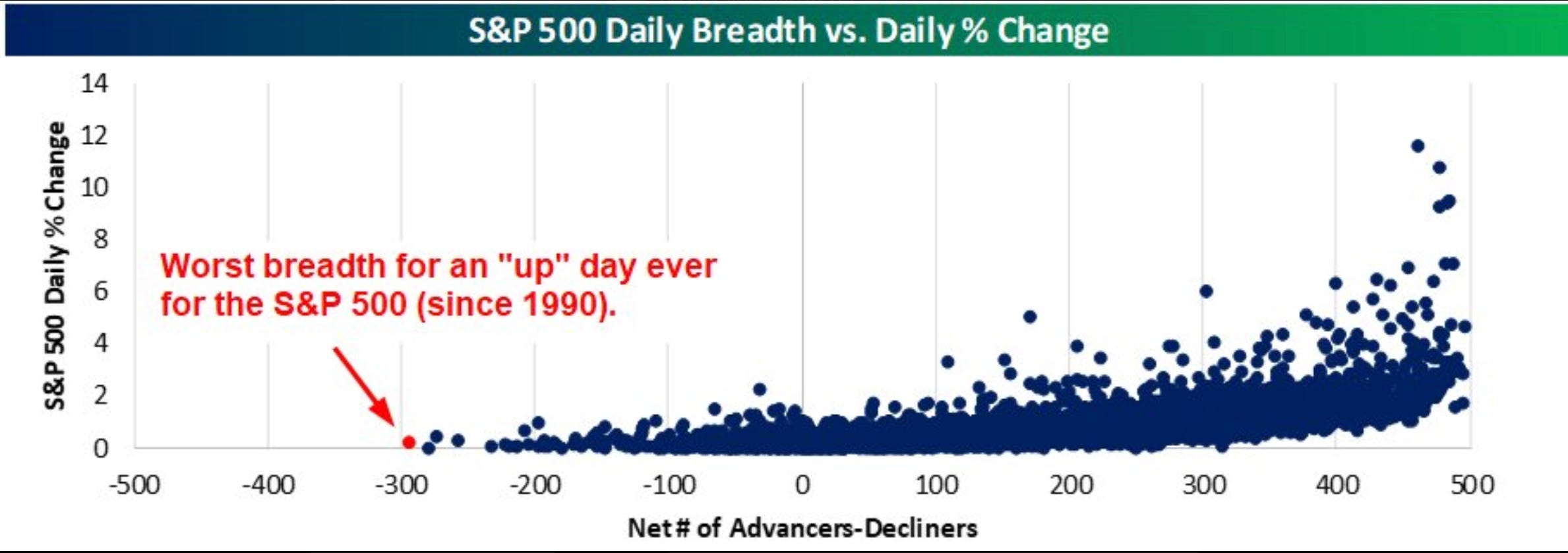 S&P 500 Daily Breadth vs. Daily % Change

S&P 500 Daily % Change

14
12
10
8
6
4
2
0

Worst breadth for an "up" day ever for the S&P 500 (since 1990).

-500 -400 -300 -200 -100 0 100 200 300 400 500

Net # of Advancers-Decliners